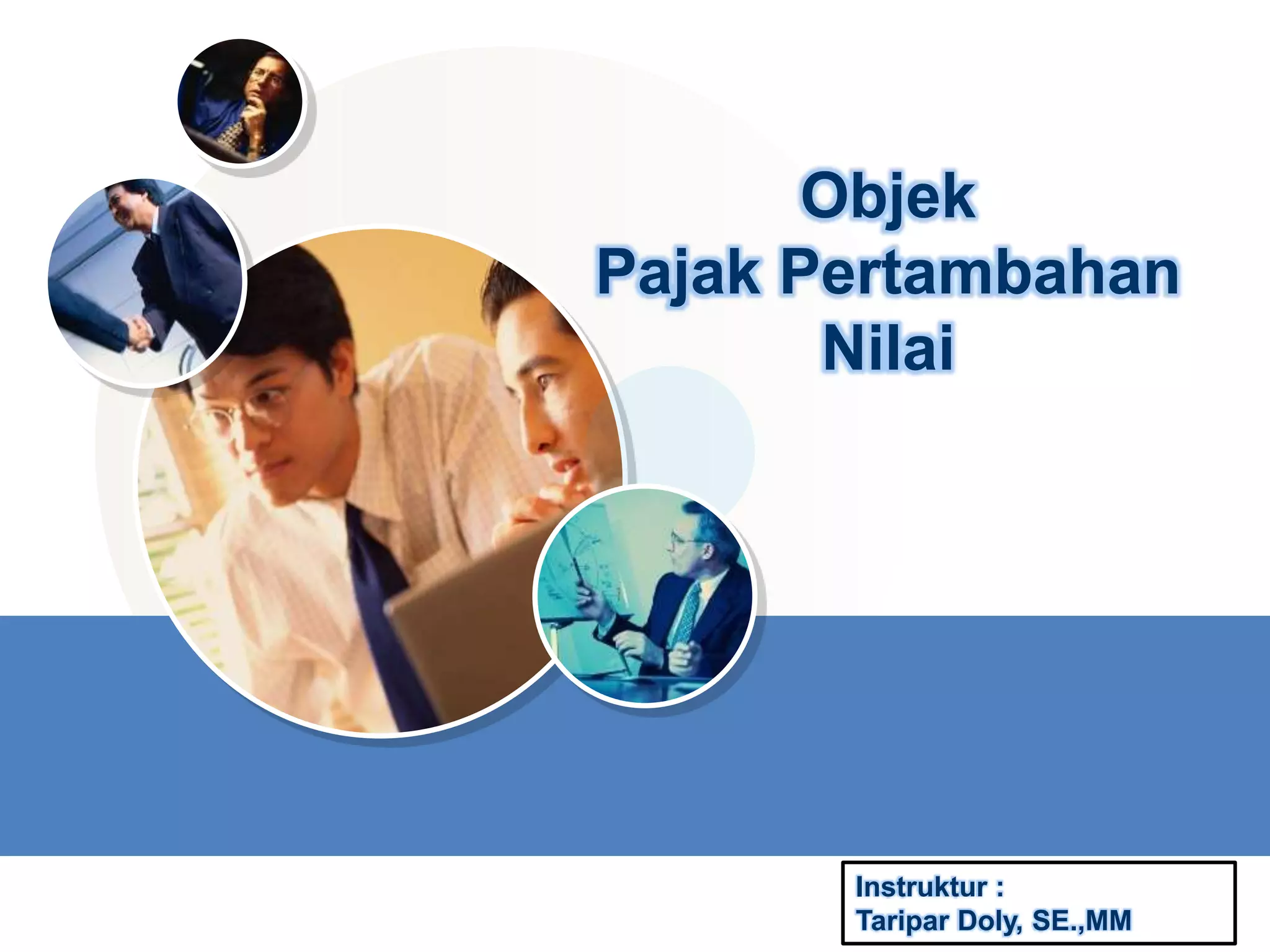 Objek
Pajak Pertambahan
Nilai

Instruktur :
Taripar Doly, SE.,MM